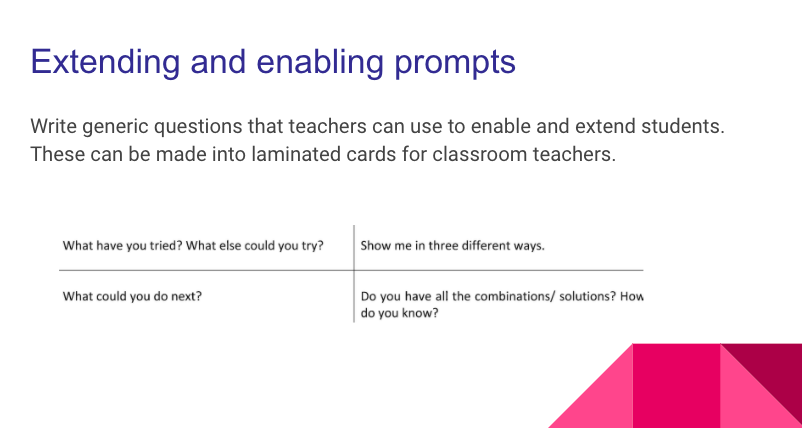 Extending and enabling prompts

Write generic questions that teachers can use to enable and extend students. These can be made into laminated cards for classroom teachers.

| What have you tried? What else could you try? | Show me in three different ways. |
|---|---|
| What could you do next? | Do you have all the combinations/ solutions? How do you know? |